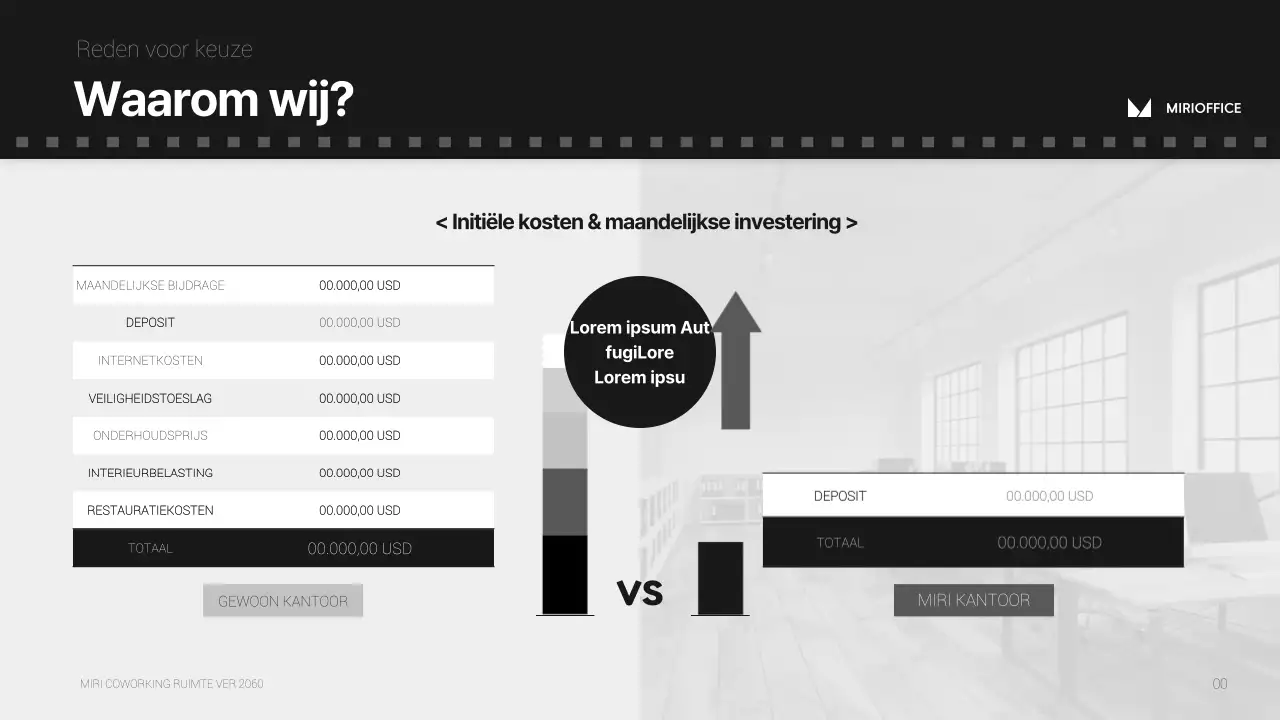 Reden voor keuze

Waarom wij?

MIRIOFFICE

< Initiële kosten & maandelijkse investering >

| MAANDELIJKSE BIJDRAGE | 00.000,00 USD |
|---|---|
| DEPOSIT | 00.000,00 USD |
| INTERNETKOSTEN | 00.000,00 USD |
| VEILIGHEIDSTOESLAG | 00.000,00 USD |
| ONDERHOUDSPRIJS | 00.000,00 USD |
| INTERIEURBELASTING | 00.000,00 USD |
| RESTAURATIEKOSTEN | 00.000,00 USD |
| TOTAAL | 00.000,00 USD |

GEWOON KANTOOR

Lorem ipsum Aut fugiLore Lorem ipsu

VS

| DEPOSIT | 00.000,00 USD |
|---|---|
| TOTAAL | 00.000,00 USD |

MIRI KANTOOR

MIRI COWORKING RUIMTE VER 2060

00